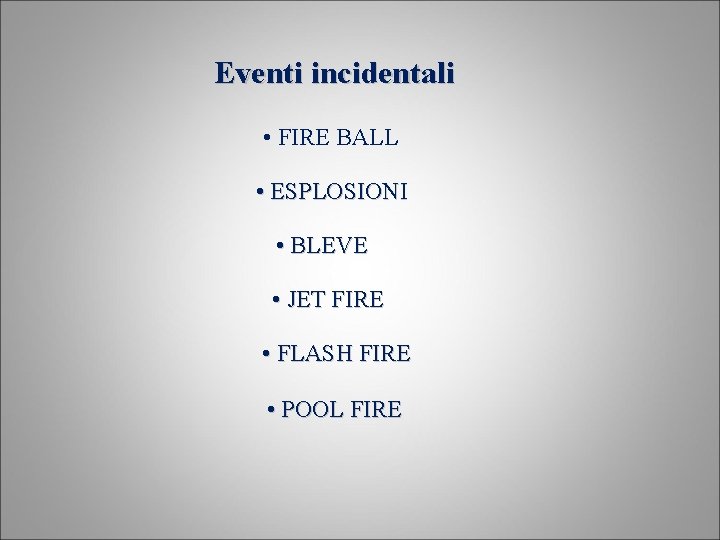 Eventi incidentali

• FIRE BALL

• ESPLOSIONI

• BLEVE

• JET FIRE

• FLASH FIRE

• POOL FIRE